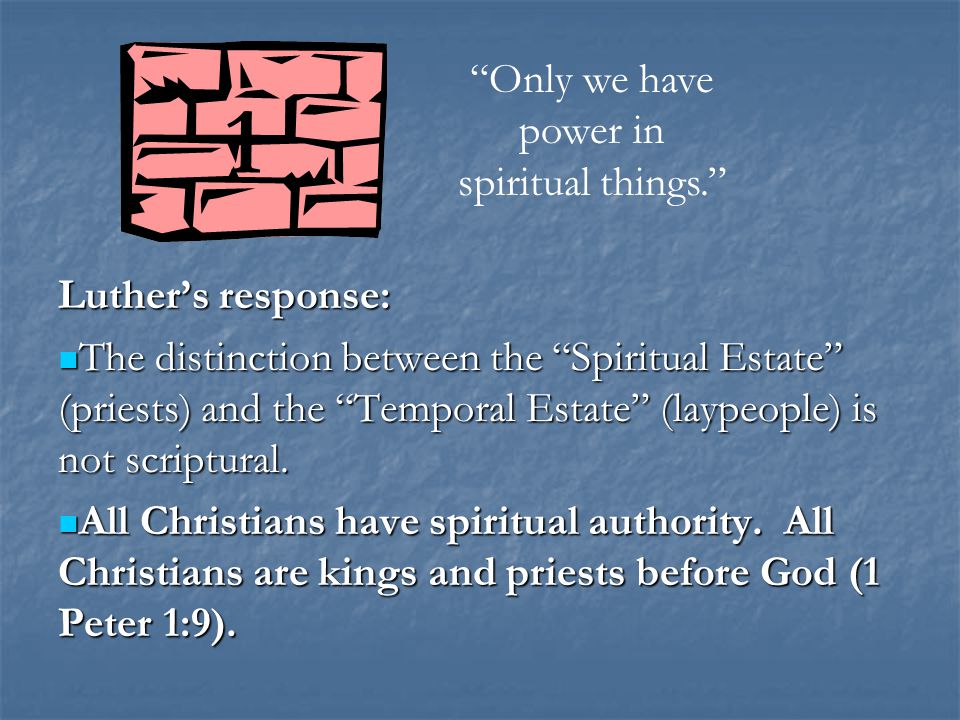 1

“Only we have power in spiritual things.”

Luther’s response:

The distinction between the “Spiritual Estate” (priests) and the “Temporal Estate” (laypeople) is not scriptural.

All Christians have spiritual authority. All Christians are kings and priests before God (1 Peter 1:9).